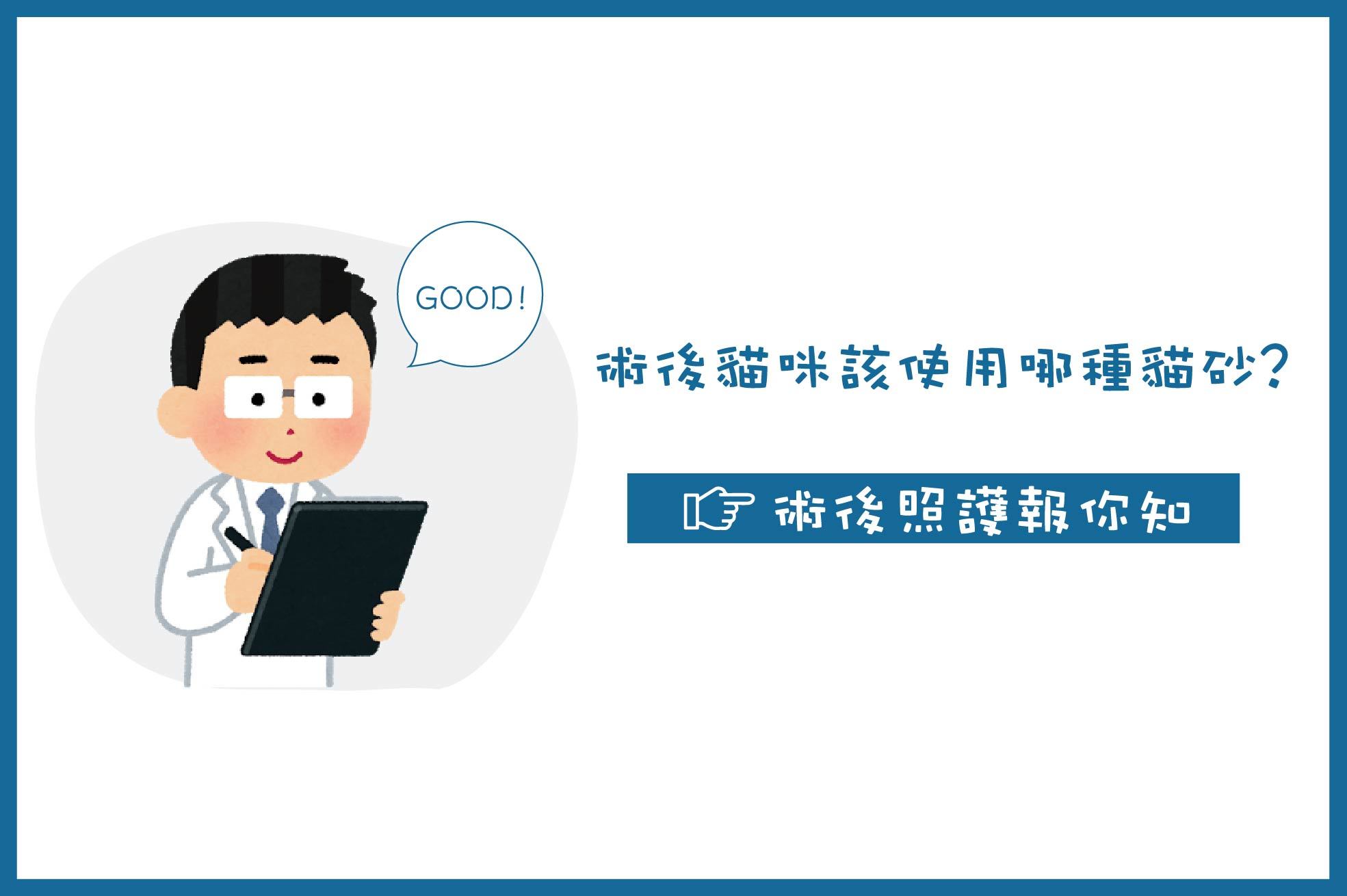 GOOD!

術後貓咪該使用哪種貓砂?

術後照護報你知